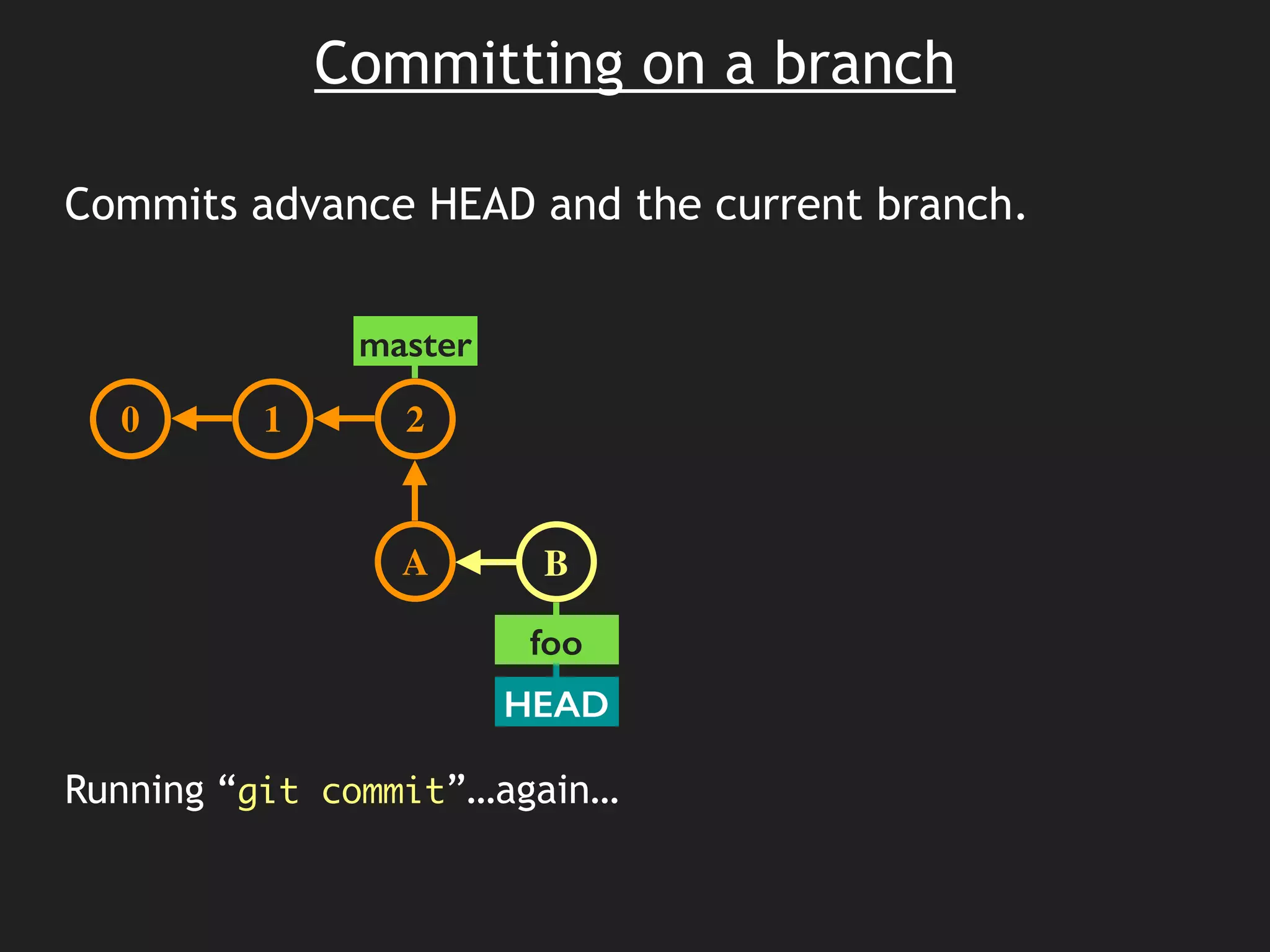 Committing on a branch

Commits advance HEAD and the current branch.

master

0

1

2

A

B

foo

HEAD

Running “git commit”…again…